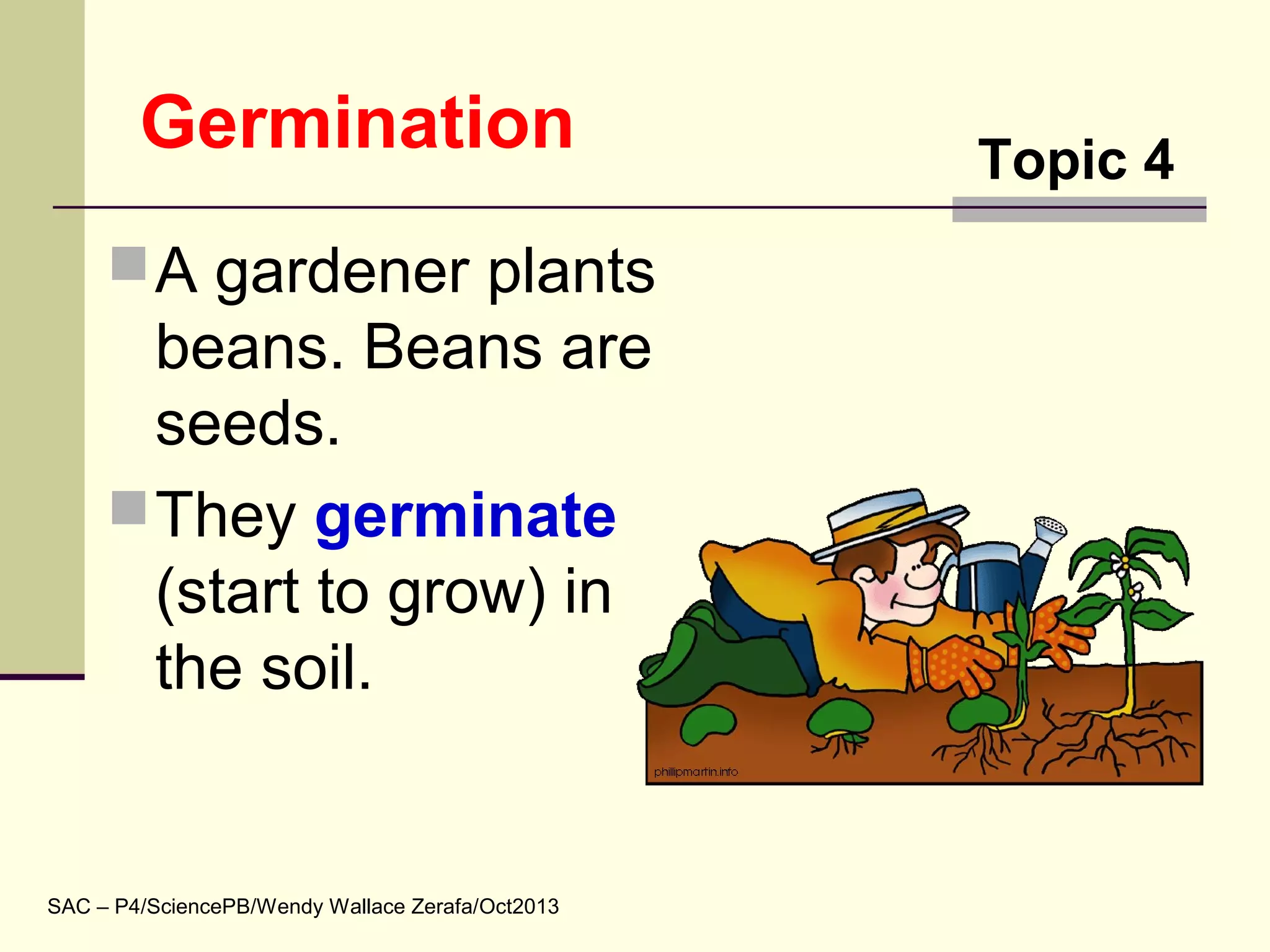 Germination

Topic 4

A gardener plants beans. Beans are seeds.

They germinate (start to grow) in the soil.

phillipmartin.info

SAC – P4/SciencePB/Wendy Wallace Zerafa/Oct2013